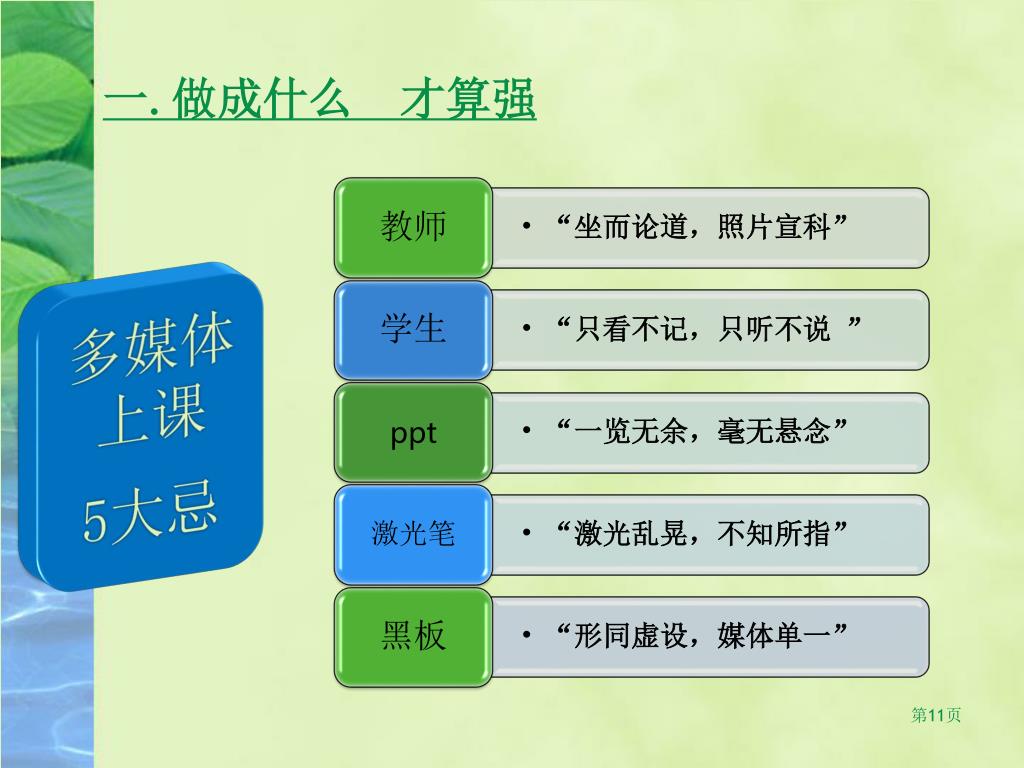 一. 做成什么　才算强

多媒体上课
5大忌

教师
• “坐而论道，照片宣科”

学生
• “只看不记，只听不说 ”

ppt
• “一览无余，毫无悬念”

激光笔
• “激光乱晃，不知所指”

黑板
• “形同虚设，媒体单一”

第11页